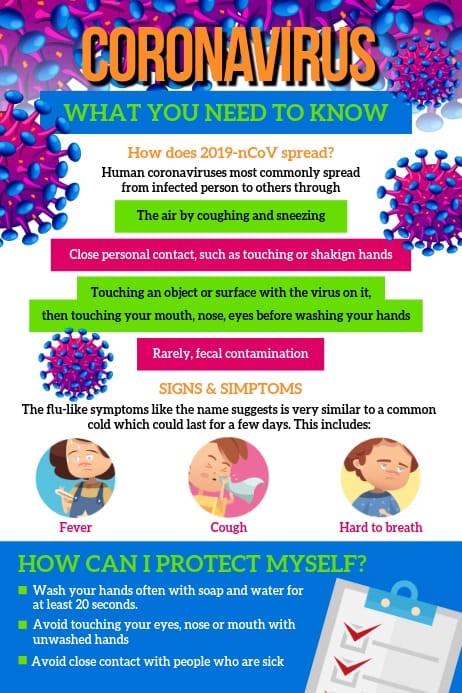 CORONAVIRUS

WHAT YOU NEED TO KNOW

How does 2019-nCoV spread?

Human coronaviruses most commonly spread from infected person to others through

The air by coughing and sneezing

Close personal contact, such as touching or shakign hands

Touching an object or surface with the virus on it, then touching your mouth, nose, eyes before washing your hands

Rarely, fecal contamination

SIGNS & SIMPTOMS

The flu-like symptoms like the name suggests is very similar to a common cold which could last for a few days. This includes:

Fever

Cough

Hard to breath

HOW CAN I PROTECT MYSELF?

Wash your hands often with soap and water for at least 20 seconds.

Avoid touching your eyes, nose or mouth with unwashed hands

Avoid close contact with people who are sick